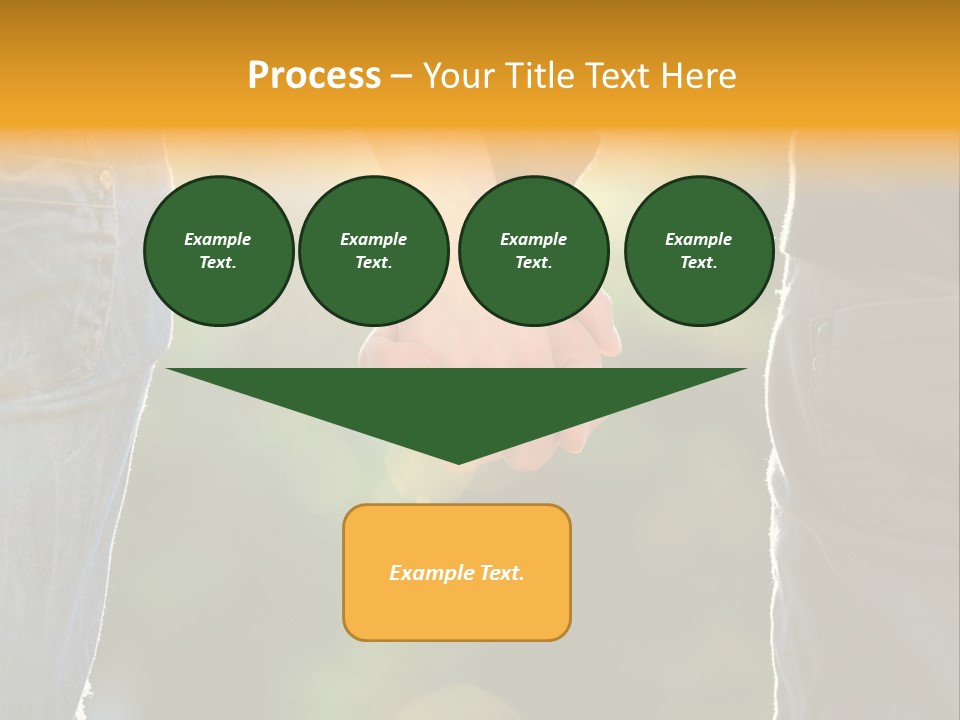 Process – Your Title Text Here

Example Text.

Example Text.

Example Text.

Example Text.

Example Text.